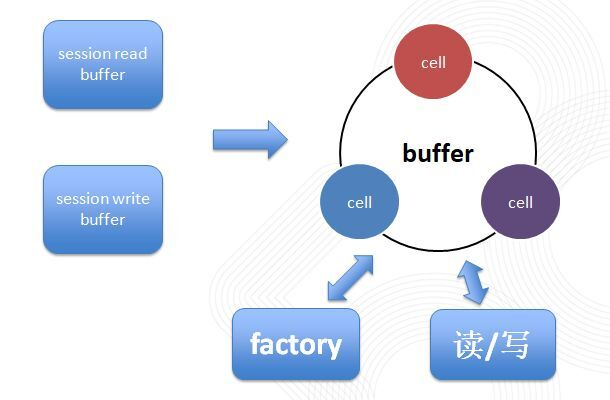 session read buffer

session write buffer

cell

buffer

cell

cell

factory

读/写